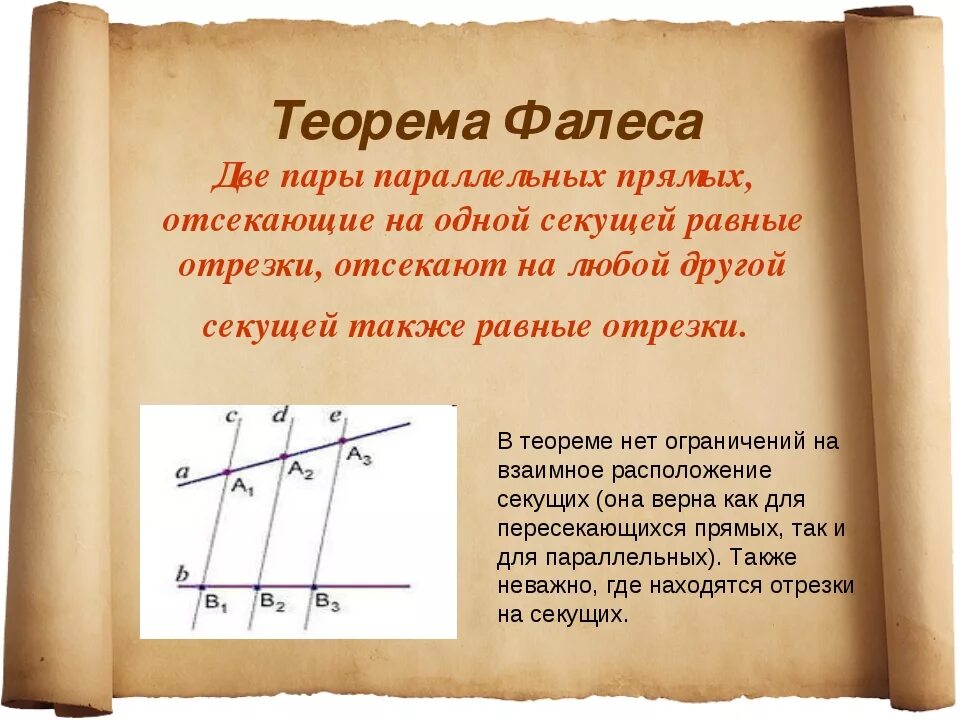 Теорема Фалеса

Две пары параллельных прямых, отсекающие на одной секущей равные отрезки, отсекают на любой другой секущей также равные отрезки.

c d e
a
$A_1$ $A_2$ $A_3$
b
$B_1$ $B_2$ $B_3$

В теореме нет ограничений на взаимное расположение секущих (она верна как для пересекающихся прямых, так и для параллельных). Также неважно, где находятся отрезки на секущих.